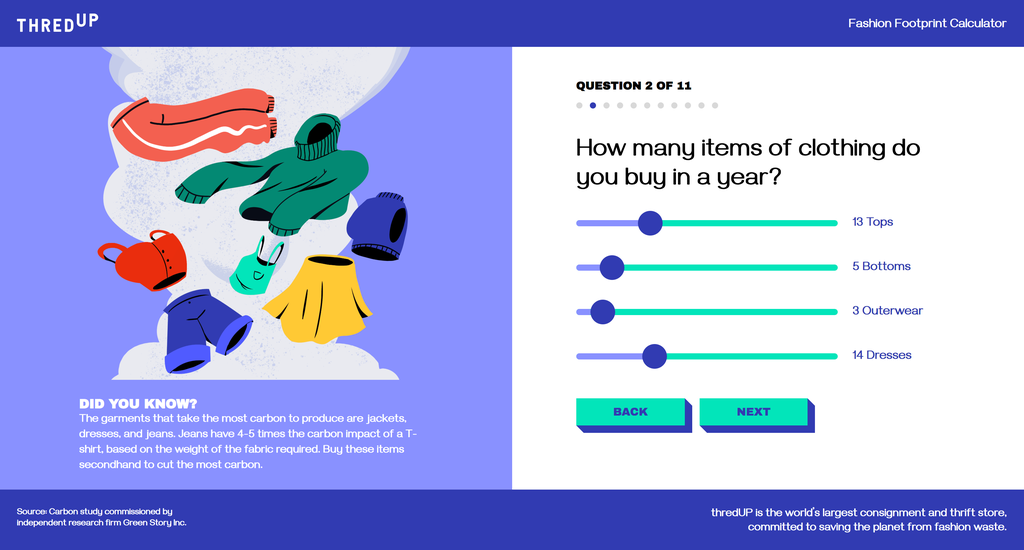 THREDUP

Fashion Footprint Calculator

DID YOU KNOW?
The garments that take the most carbon to produce are jackets, dresses, and jeans. Jeans have 4-5 times the carbon impact of a T-shirt, based on the weight of the fabric required. Buy these items secondhand to cut the most carbon.

QUESTION 2 OF 11

How many items of clothing do you buy in a year?

13 Tops

5 Bottoms

3 Outerwear

14 Dresses

BACK

NEXT

Source: Carbon study commissioned by independent research firm Green Story Inc.

thredUP is the world's largest consignment and thrift store, committed to saving the planet from fashion waste.